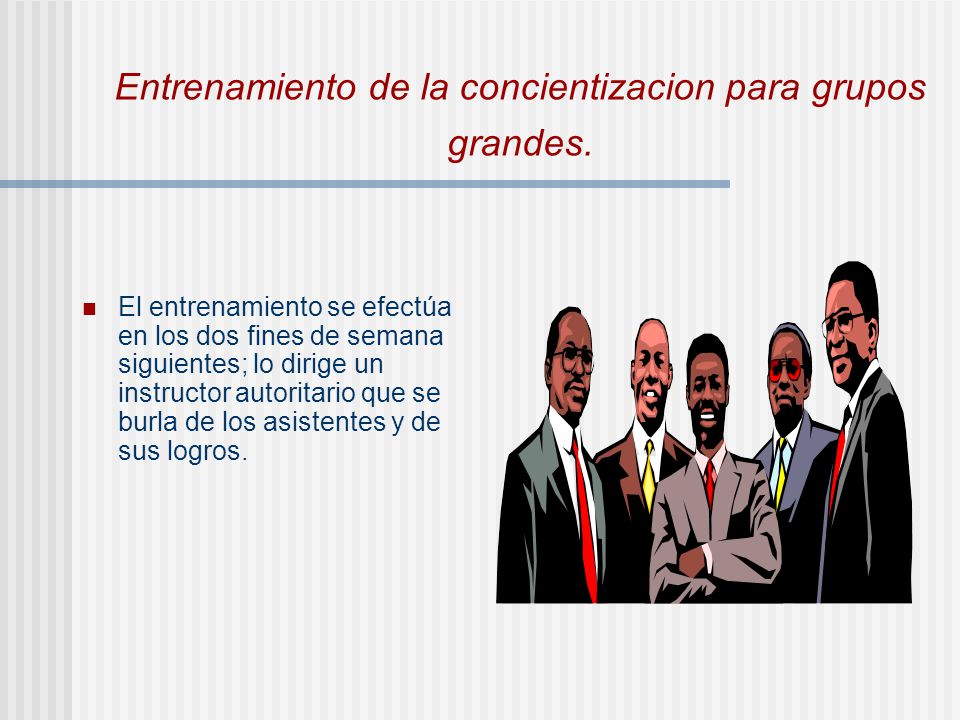 Entrenamiento de la concientizacion para grupos grandes.

El entrenamiento se efectúa en los dos fines de semana siguientes; lo dirige un instructor autoritario que se burla de los asistentes y de sus logros.